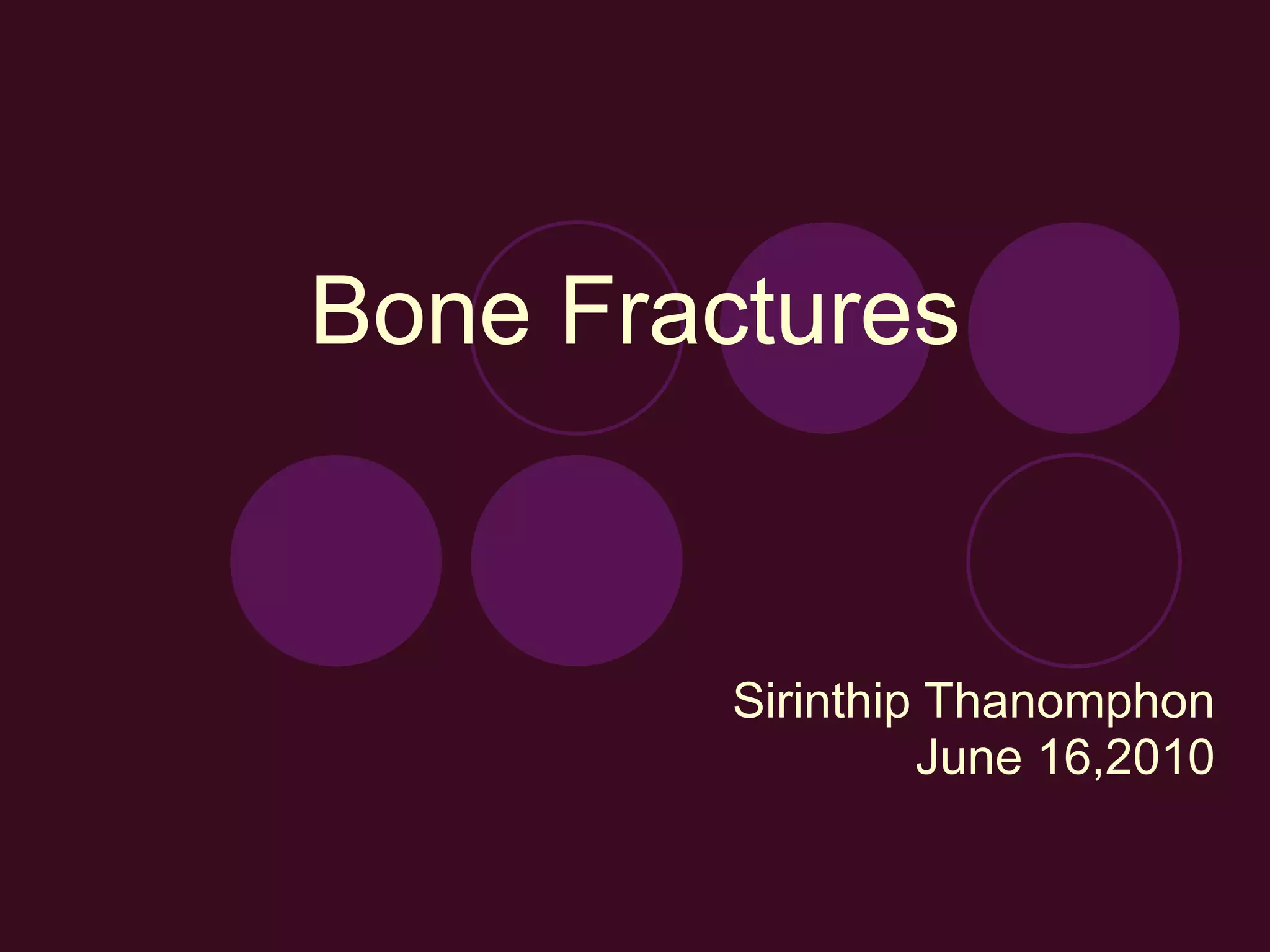 Bone Fractures

Sirinthip Thanomphon
June 16,2010